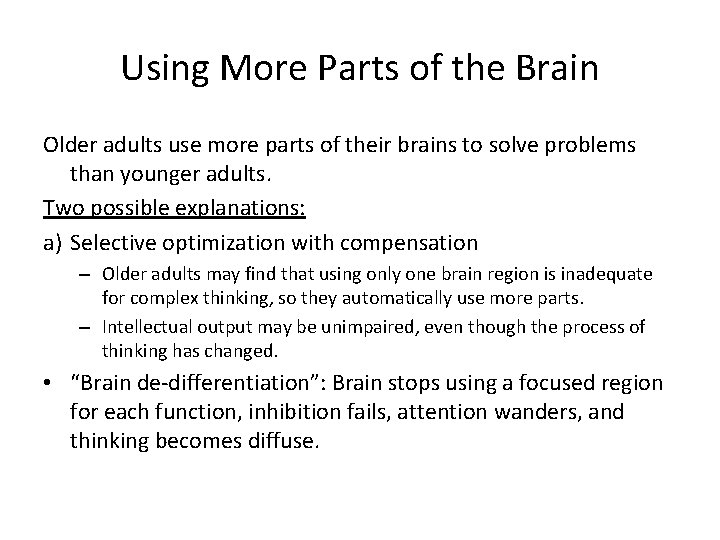 Using More Parts of the Brain

Older adults use more parts of their brains to solve problems than younger adults.

Two possible explanations:

a) Selective optimization with compensation

– Older adults may find that using only one brain region is inadequate for complex thinking, so they automatically use more parts.

– Intellectual output may be unimpaired, even though the process of thinking has changed.

• "Brain de-differentiation": Brain stops using a focused region for each function, inhibition fails, attention wanders, and thinking becomes diffuse.